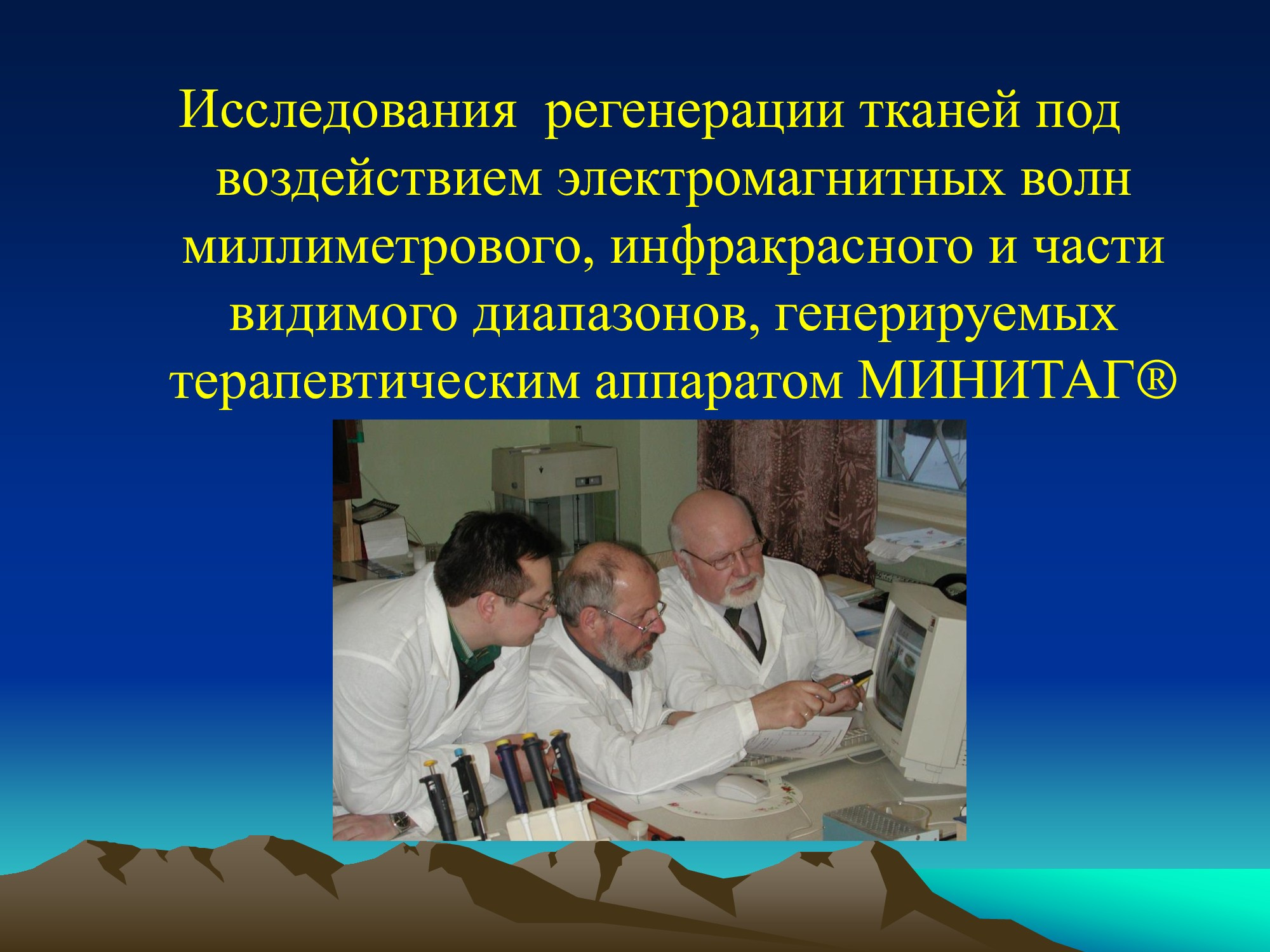 Исследования  регенерации тканей под воздействием электромагнитных волн миллиметрового, инфракрасного и части видимого диапазонов, генерируемых терапевтическим аппаратом МИНИТАГ®